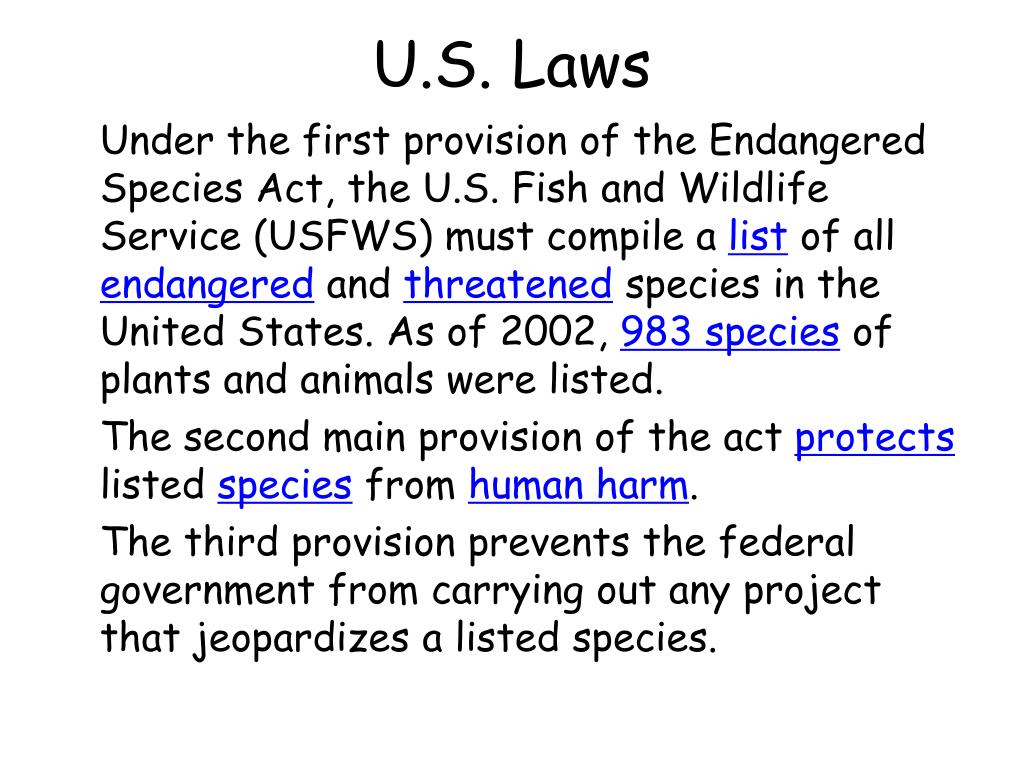 U.S. Laws

Under the first provision of the Endangered Species Act, the U.S. Fish and Wildlife Service (USFWS) must compile a list of all endangered and threatened species in the United States. As of 2002, 983 species of plants and animals were listed.

The second main provision of the act protects listed species from human harm.

The third provision prevents the federal government from carrying out any project that jeopardizes a listed species.